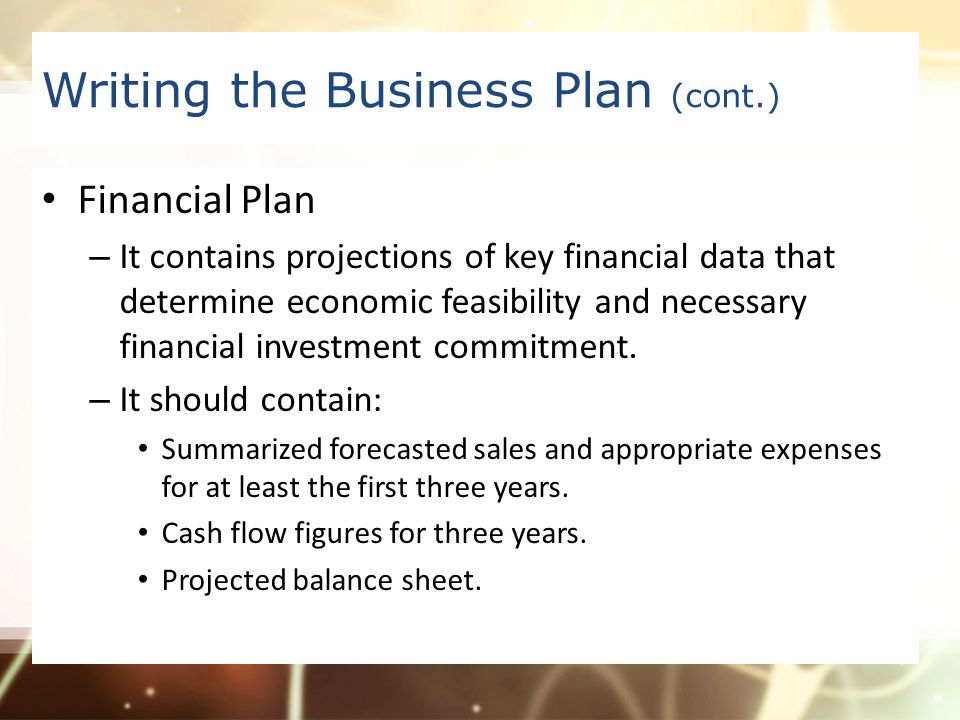 Writing the Business Plan (cont.)

• Financial Plan

– It contains projections of key financial data that determine economic feasibility and necessary financial investment commitment.

– It should contain:

• Summarized forecasted sales and appropriate expenses for at least the first three years.

• Cash flow figures for three years.

• Projected balance sheet.